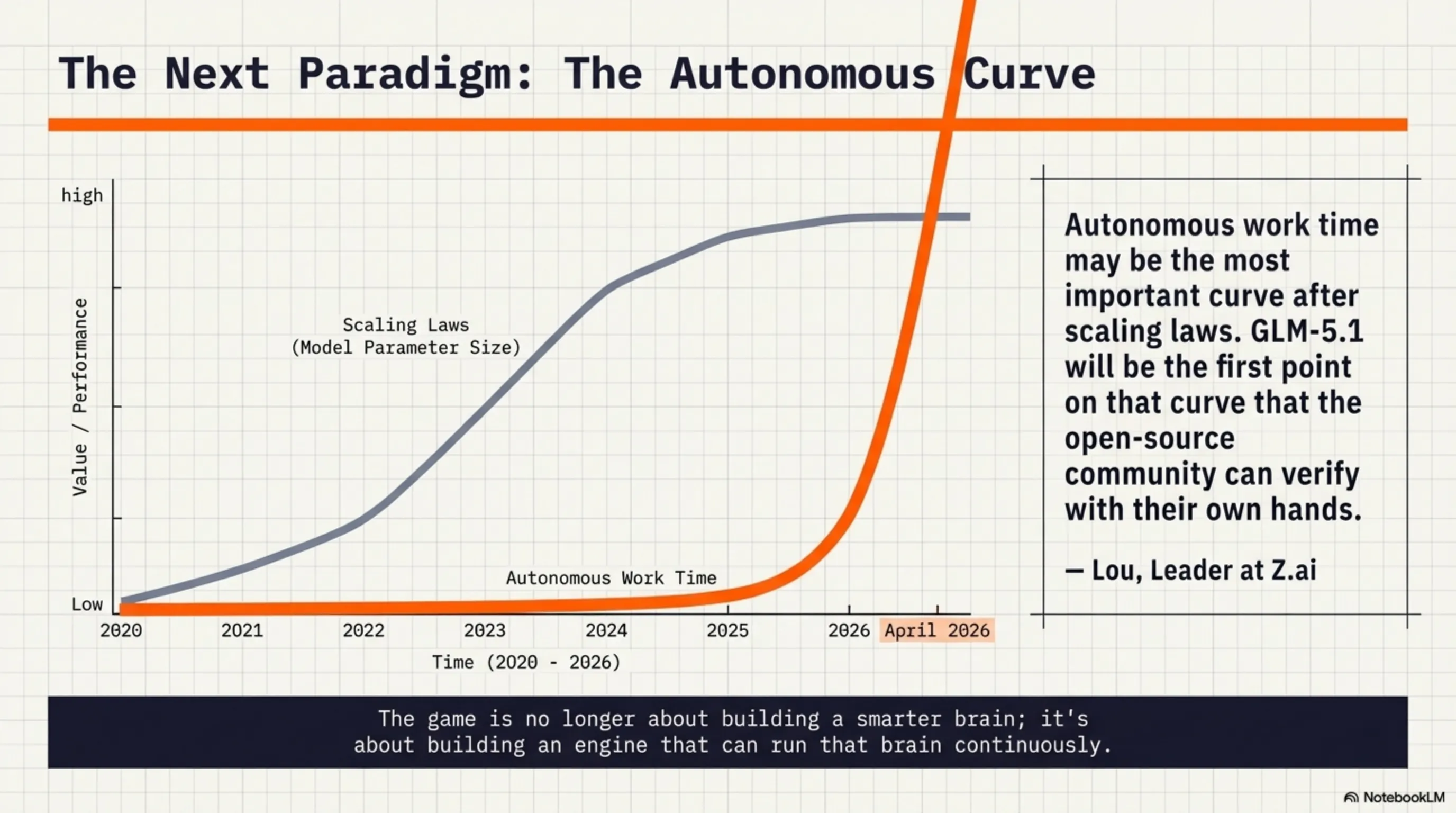 The Next Paradigm: The Autonomous Curve

high

Value / Performance

Low

Scaling Laws
(Model Parameter Size)

Autonomous Work Time

2020 2021 2022 2023 2024 2025 2026 April 2026

Time (2020 - 2026)

Autonomous work time may be the most important curve after scaling laws. GLM-5.1 will be the first point on that curve that the open-source community can verify with their own hands.

— Lou, Leader at Z.ai

The game is no longer about building a smarter brain; it's about building an engine that can run that brain continuously.

NotebookLM